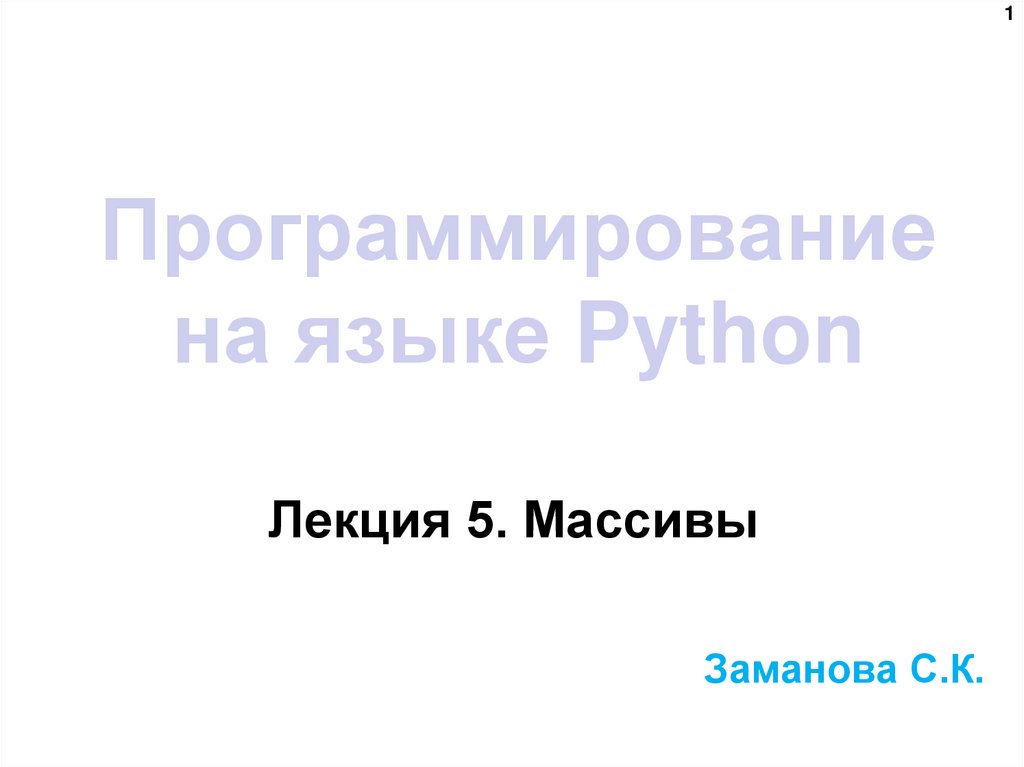 1

Программирование на языке Python

Лекция 5. Массивы

Заманова С.К.